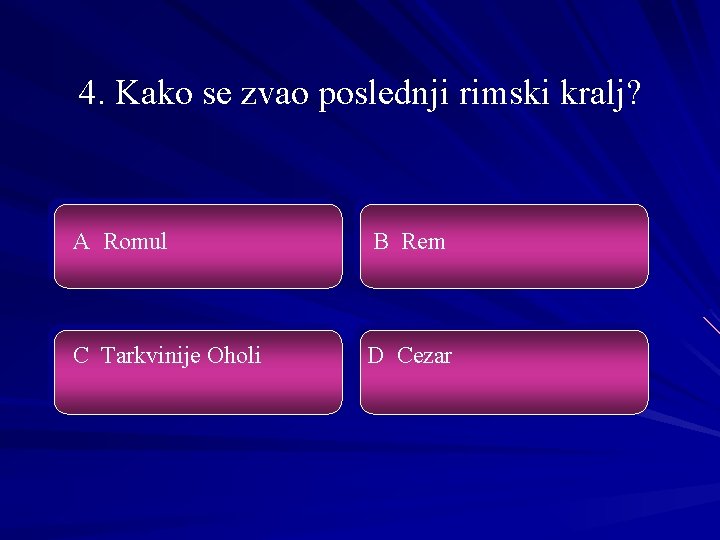 4. Kako se zvao poslednji rimski kralj?

A Romul

B Rem

C Tarkvinije Oholi

D Cezar